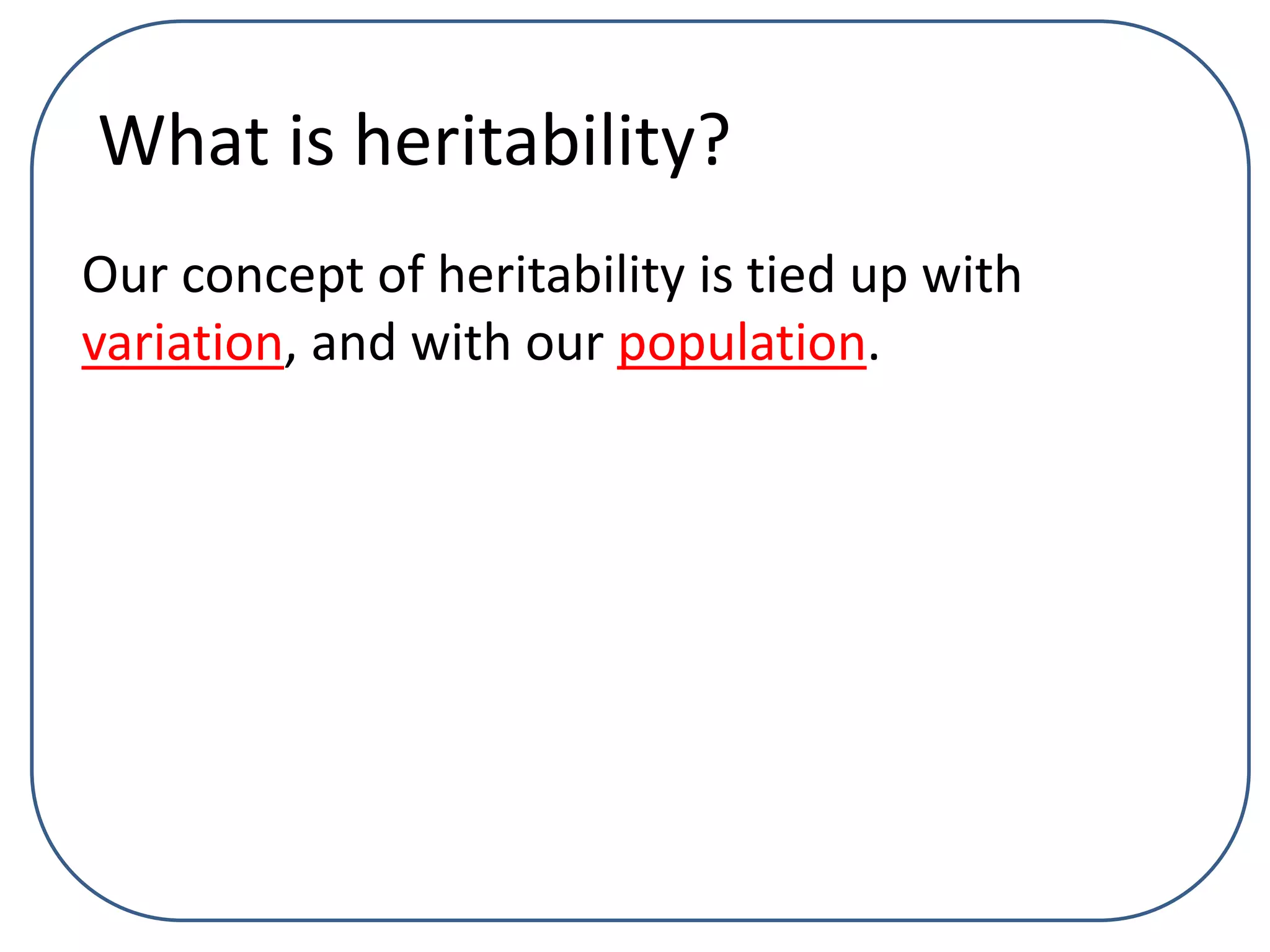 What is heritability?

Our concept of heritability is tied up with variation, and with our population.